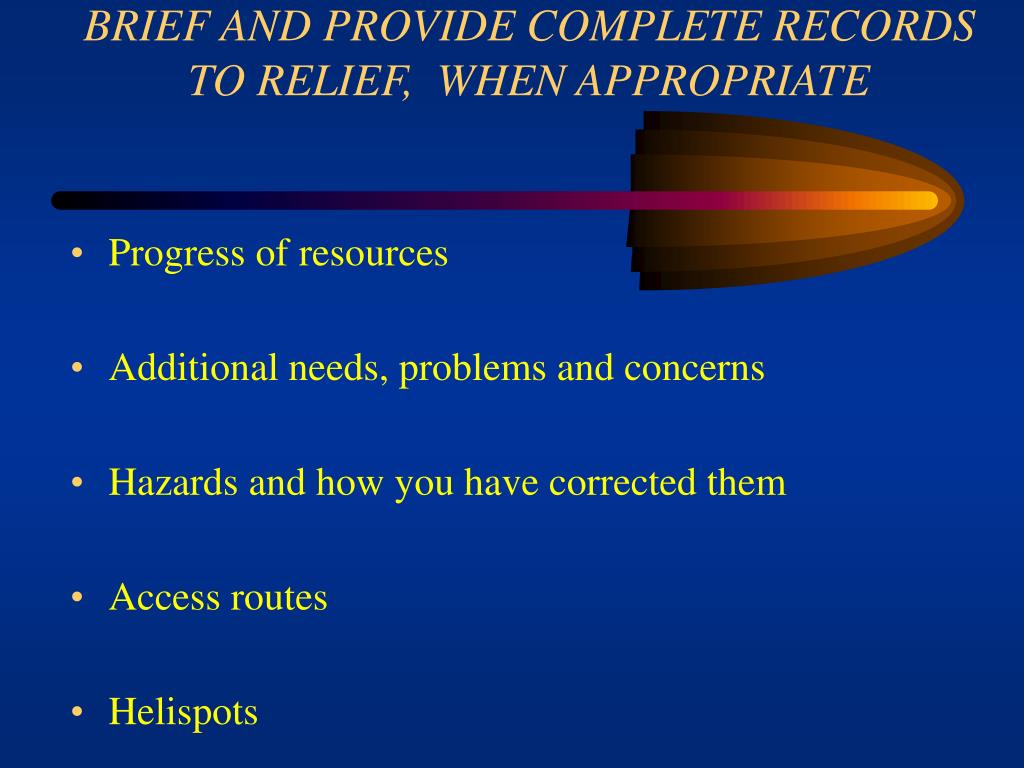 BRIEF AND PROVIDE COMPLETE RECORDS TO RELIEF, WHEN APPROPRIATE

• Progress of resources

• Additional needs, problems and concerns

• Hazards and how you have corrected them

• Access routes

• Helispots